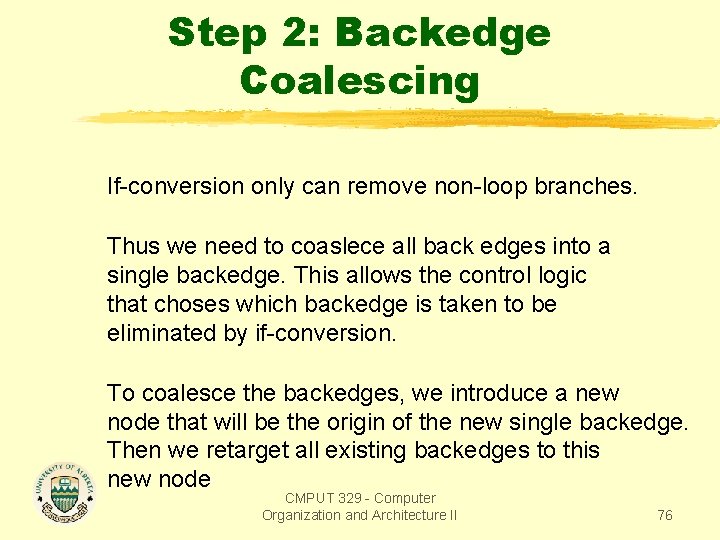 Step 2: Backedge Coalescing

If-conversion only can remove non-loop branches.

Thus we need to coaslece all back edges into a single backedge. This allows the control logic that choses which backedge is taken to be eliminated by if-conversion.

To coalesce the backedges, we introduce a new node that will be the origin of the new single backedge. Then we retarget all existing backedges to this new node

UNIVERSITY OF ALBERTA

CMPUT 329 - Computer Organization and Architecture II

76